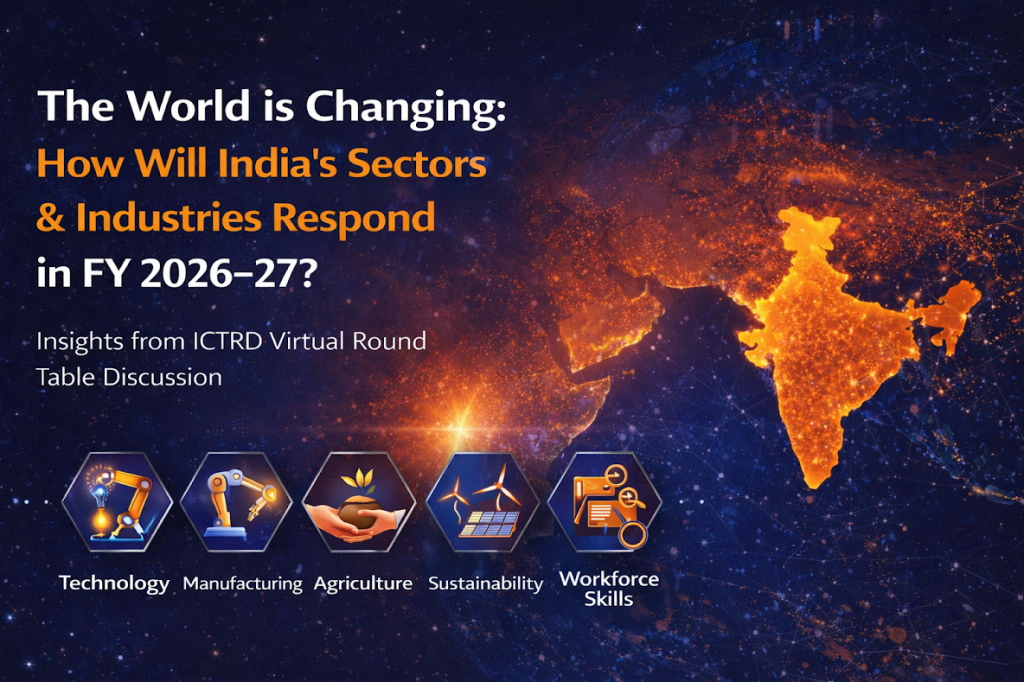 The World is Changing:
How Will India's Sectors & Industries Respond in FY 2026–27?

Insights from ICTRD Virtual Round Table Discussion

Technology
Manufacturing
Agriculture
Sustainability
Workforce Skills